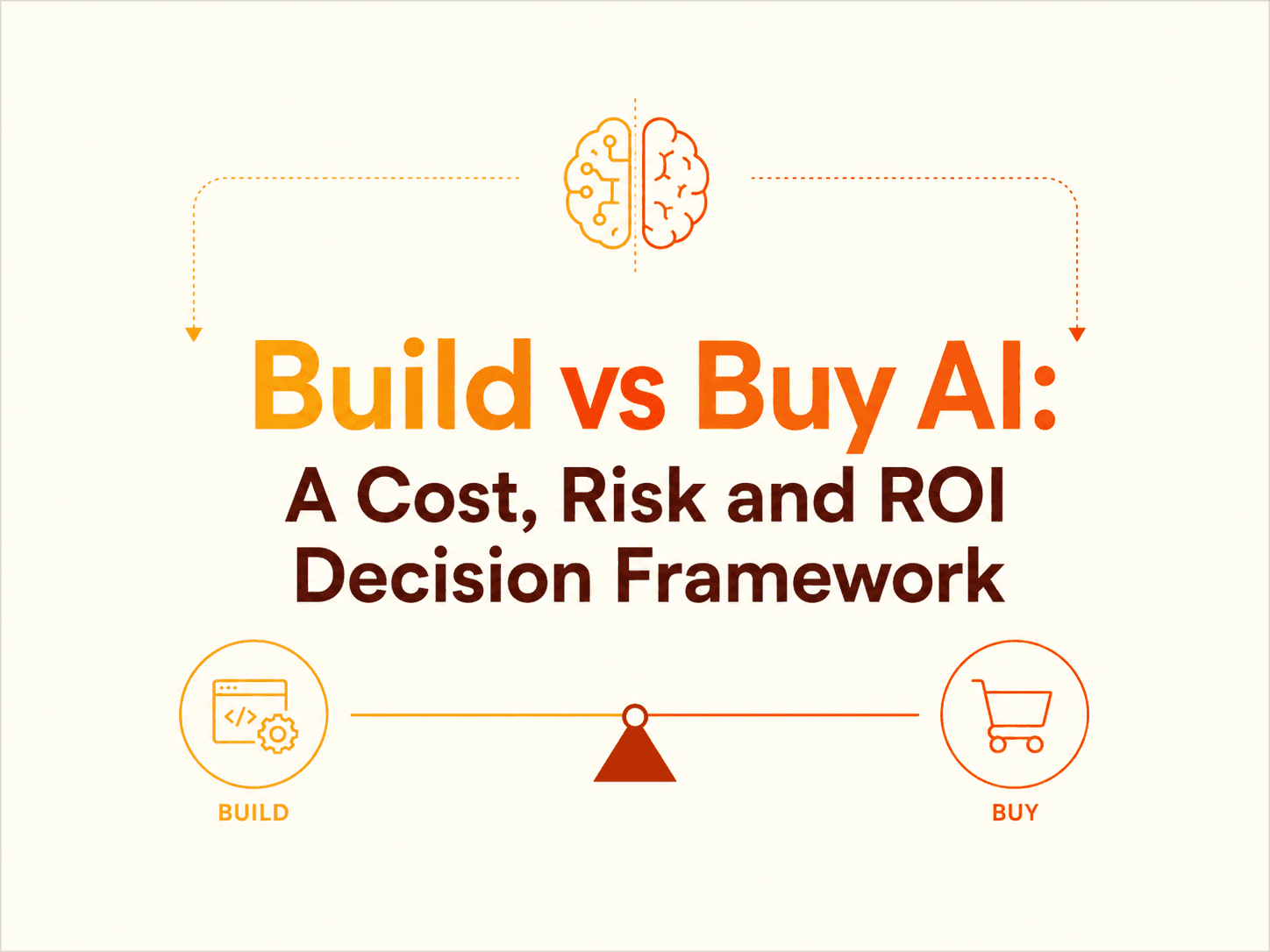 Build vs Buy AI:
A Cost, Risk and ROI Decision Framework

</>

BUILD

BUY